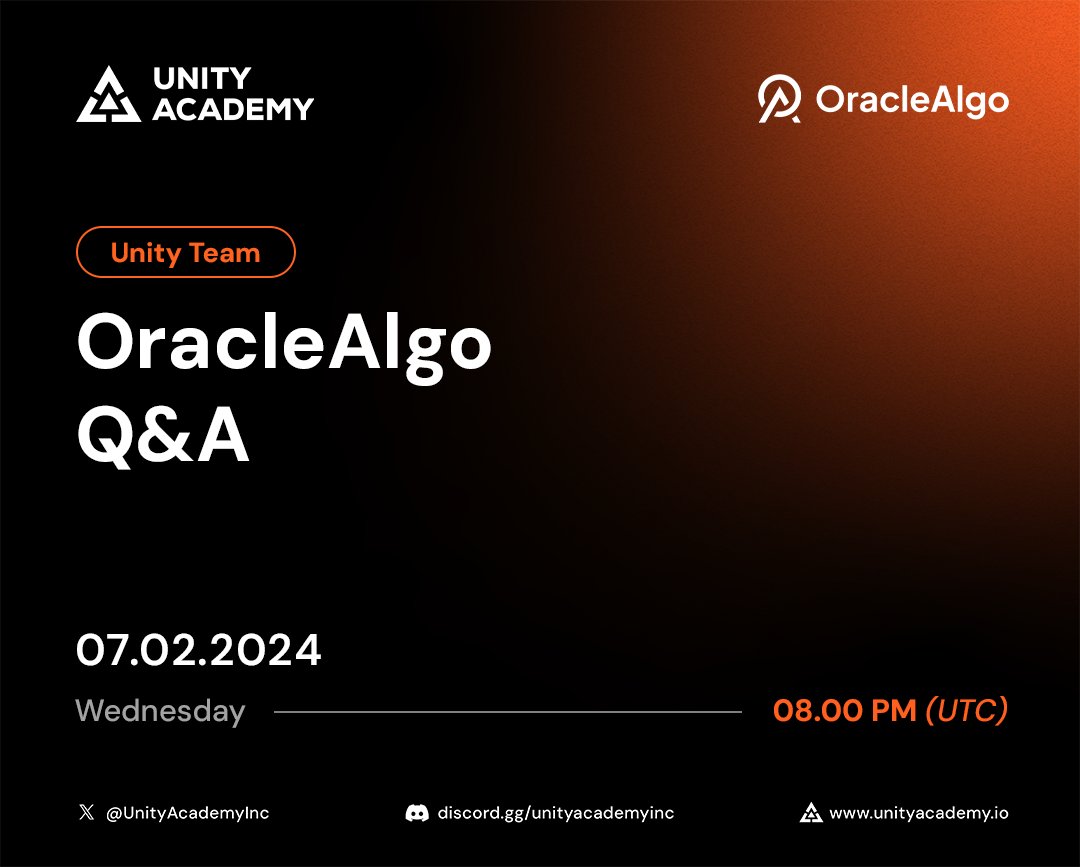 UNITY ACADEMY

OracleAlgo

Unity Team

OracleAlgo Q&A

07.02.2024

Wednesday

08.00 PM (UTC)

@UnityAcademyInc

discord.gg/unityacademyinc

www.unityacademy.io